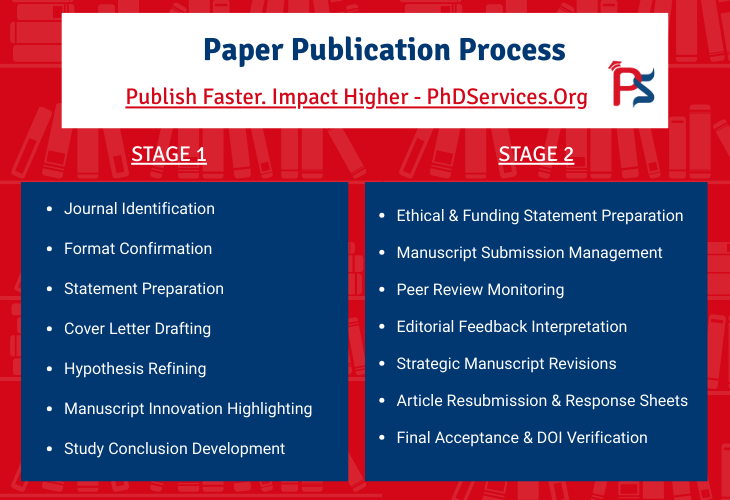 Paper Publication Process

Publish Faster. Impact Higher - PhDServices.Org

PS

STAGE 1

- Journal Identification
- Format Confirmation
- Statement Preparation
- Cover Letter Drafting
- Hypothesis Refining
- Manuscript Innovation Highlighting
- Study Conclusion Development

STAGE 2

- Ethical & Funding Statement Preparation
- Manuscript Submission Management
- Peer Review Monitoring
- Editorial Feedback Interpretation
- Strategic Manuscript Revisions
- Article Resubmission & Response Sheets
- Final Acceptance & DOI Verification